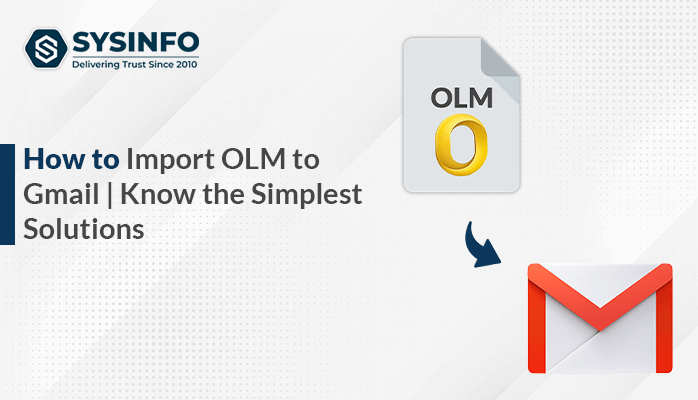 SYSINFO
Delivering Trust Since 2010

How to Import OLM to Gmail | Know the Simplest Solutions

OLM